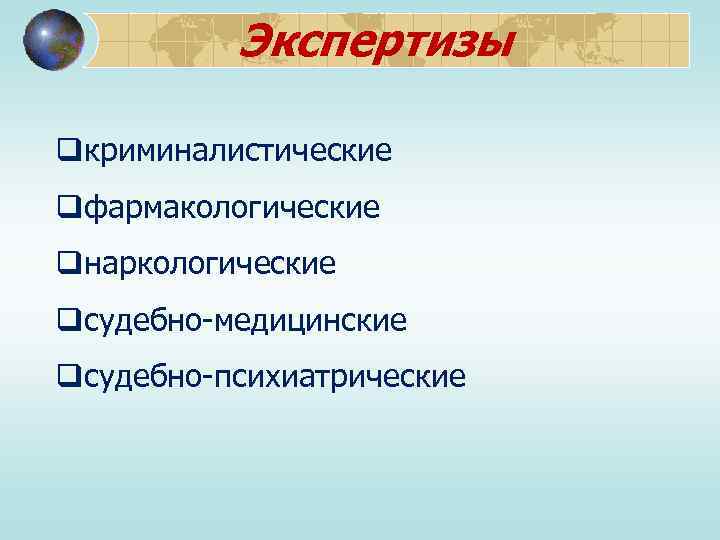 Экспертизы

❑криминалистические

❑фармакологические

❑наркологические

❑судебно-медицинские

❑судебно-психиатрические